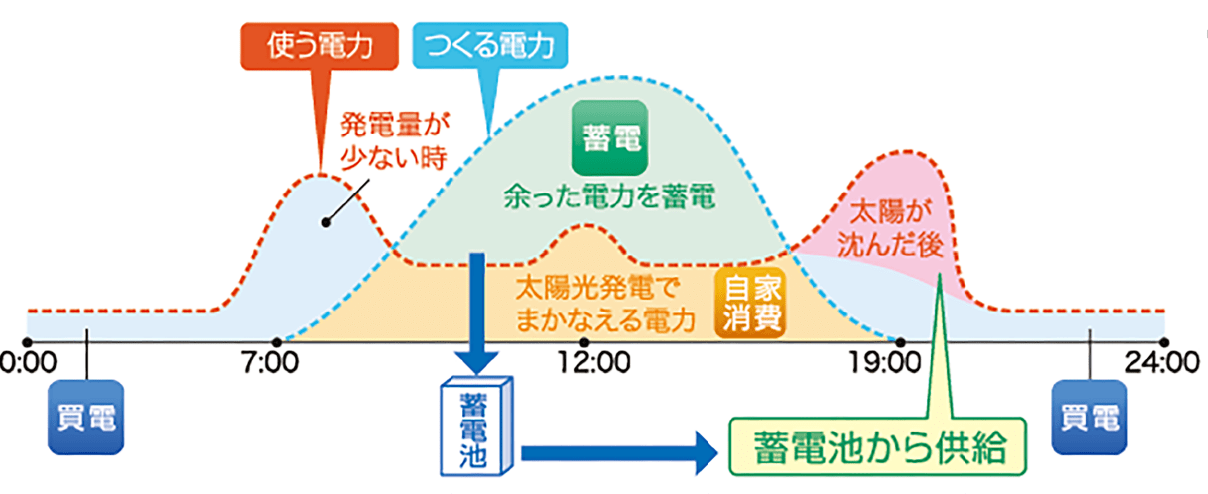 使う電力
つくる電力
発電量が少ない時
蓄電
余った電力を蓄電
太陽が沈んだ後
太陽光発電でまかなえる電力
自家消費
0:00
7:00
12:00
19:00
24:00
買電
蓄電池
蓄電池から供給
買電